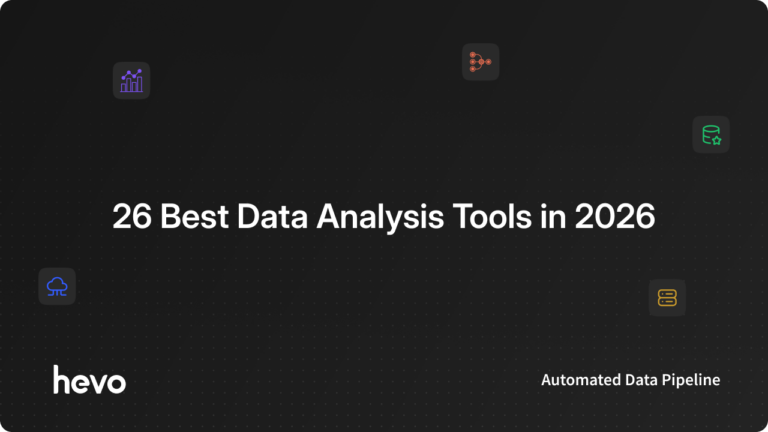 26 Best Data Analysis Tools in 2026

hevo

Automated Data Pipeline